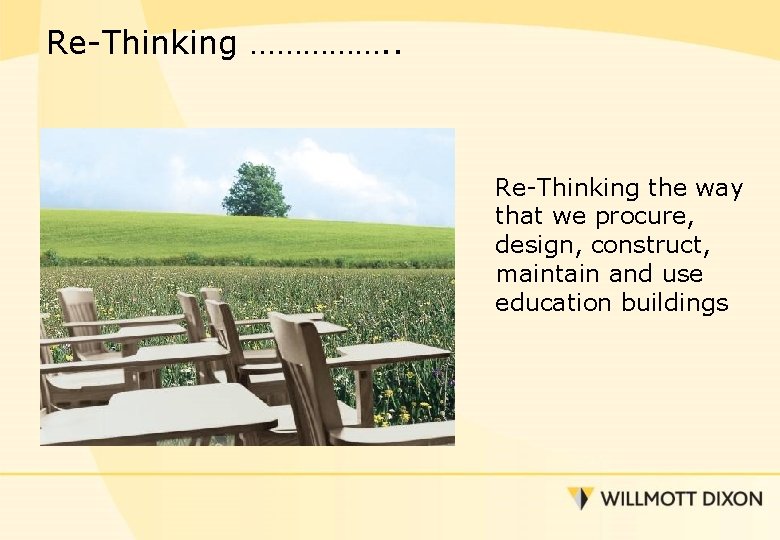 Re-Thinking ……………..

Re-Thinking the way that we procure, design, construct, maintain and use education buildings

WILLMOTT DIXON